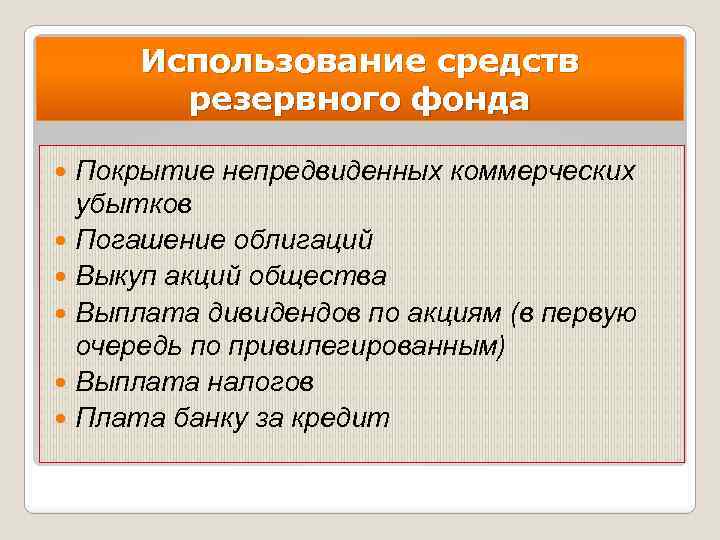 Использование средств резервного фонда

- Покрытие непредвиденных коммерческих убытков
- Погашение облигаций
- Выкуп акций общества
- Выплата дивидендов по акциям (в первую очередь по привилегированным)
- Выплата налогов
- Плата банку за кредит